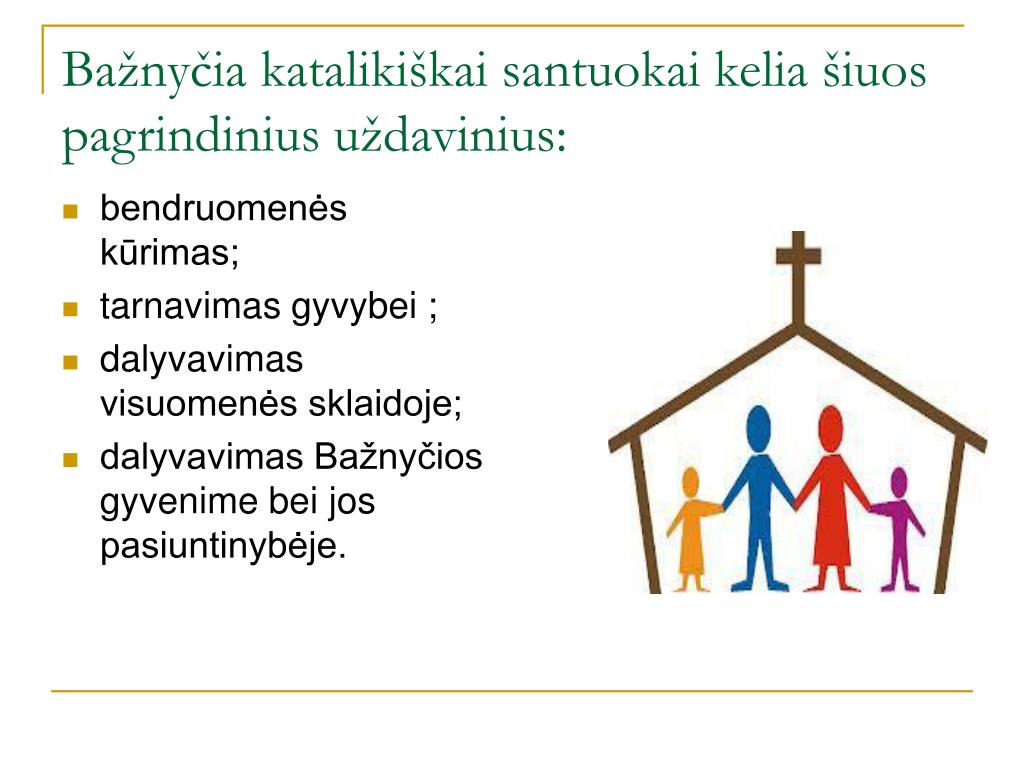 Bažnyčia katalikiškai santuokai kelia šiuos pagrindinius uždavinius:

- bendruomenės kūrimas;
- tarnavimas gyvybei ;
- dalyvavimas visuomenės sklaidoje;
- dalyvavimas Bažnyčios gyvenime bei jos pasiuntinybėje.